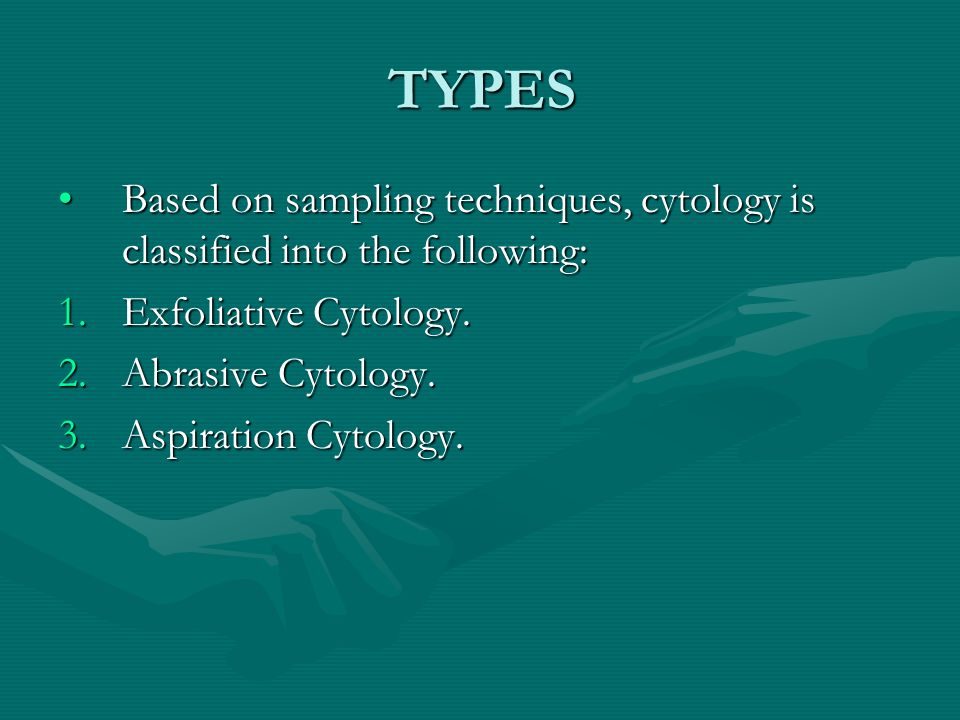 TYPES

• Based on sampling techniques, cytology is classified into the following:

1. Exfoliative Cytology.
2. Abrasive Cytology.
3. Aspiration Cytology.